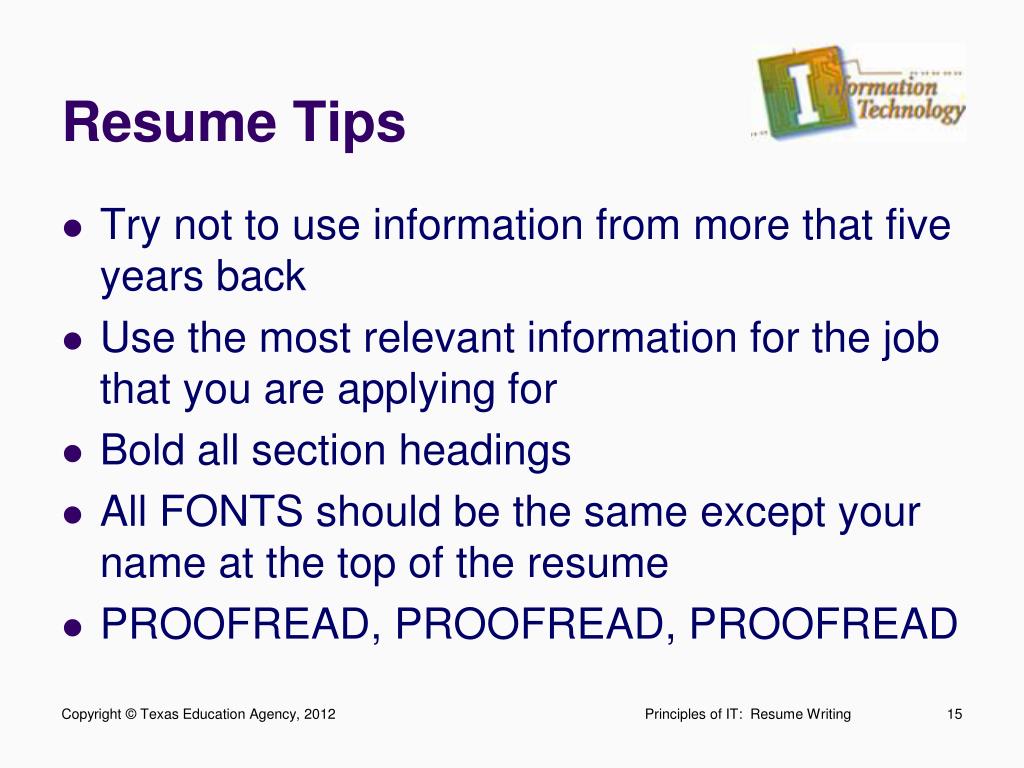 Resume Tips

Information Technology

- Try not to use information from more that five years back
- Use the most relevant information for the job that you are applying for
- Bold all section headings
- All FONTS should be the same except your name at the top of the resume
- PROOFREAD, PROOFREAD, PROOFREAD

Copyright © Texas Education Agency, 2012

Principles of IT: Resume Writing

15